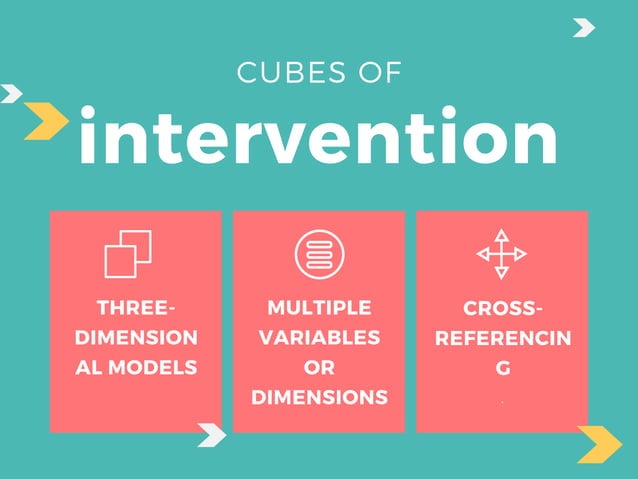 CUBES OF

intervention

THREE-DIMENSIONAL MODELS

MULTIPLE VARIABLES OR DIMENSIONS

CROSS-REFERENCING